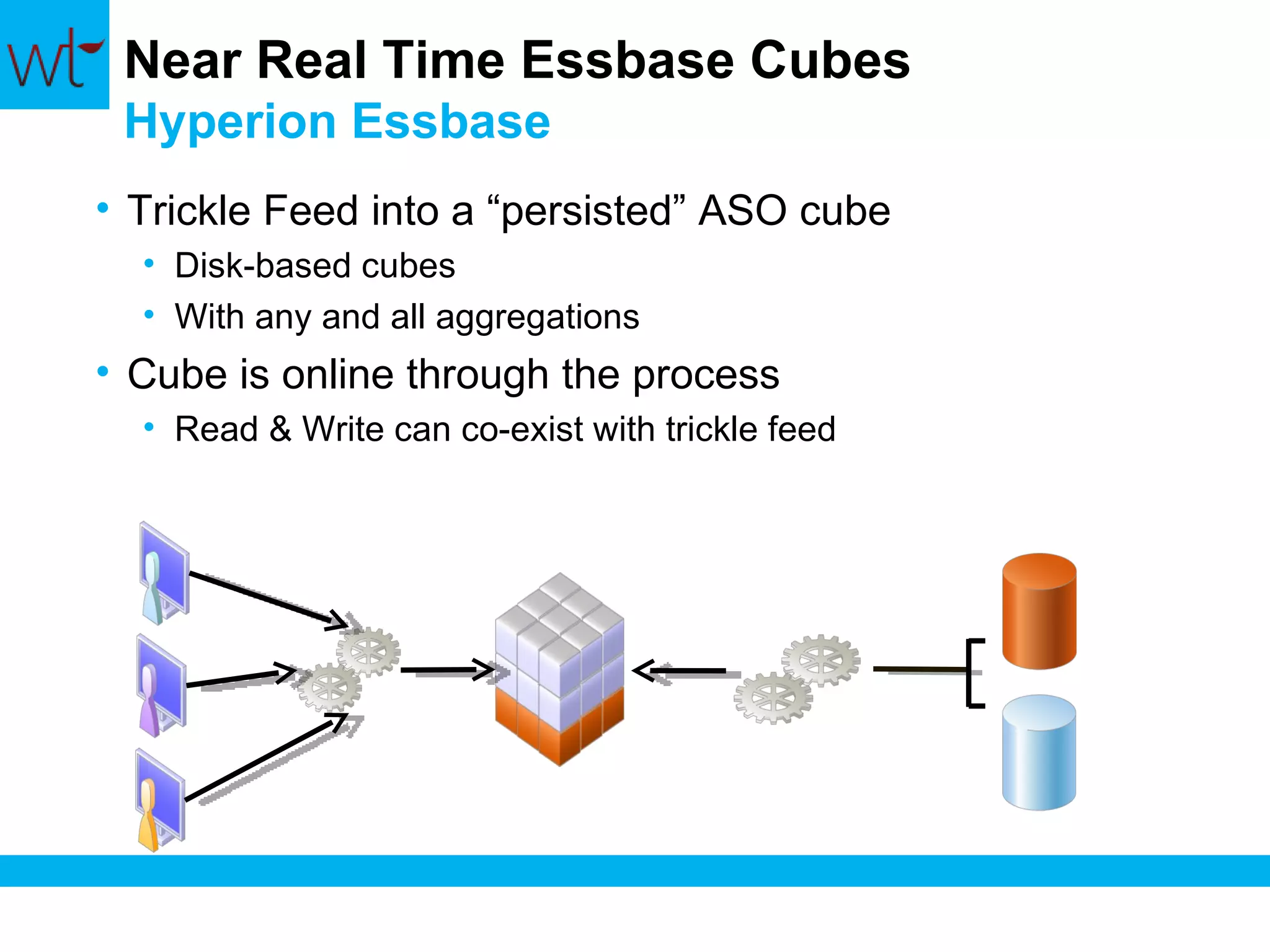 wt

Near Real Time Essbase Cubes
Hyperion Essbase

• Trickle Feed into a “persisted” ASO cube
  • Disk-based cubes
  • With any and all aggregations
• Cube is online through the process
  • Read & Write can co-exist with trickle feed